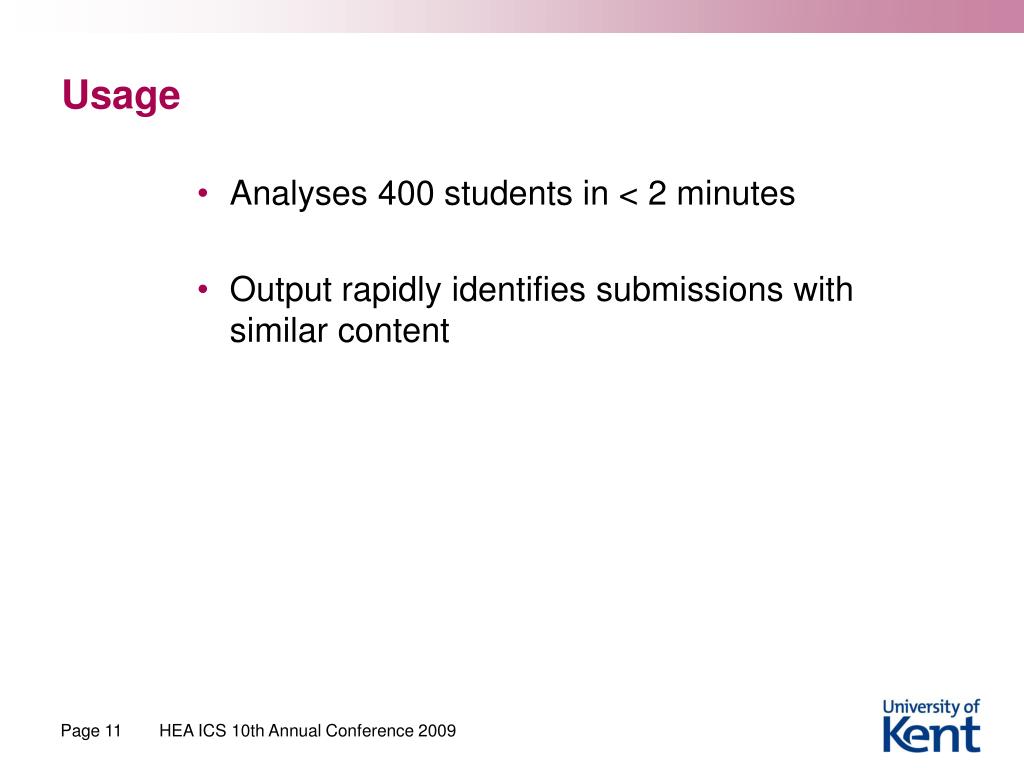 Usage

• Analyses 400 students in < 2 minutes

• Output rapidly identifies submissions with similar content

Page 11 HEA ICS 10th Annual Conference 2009

University of Kent